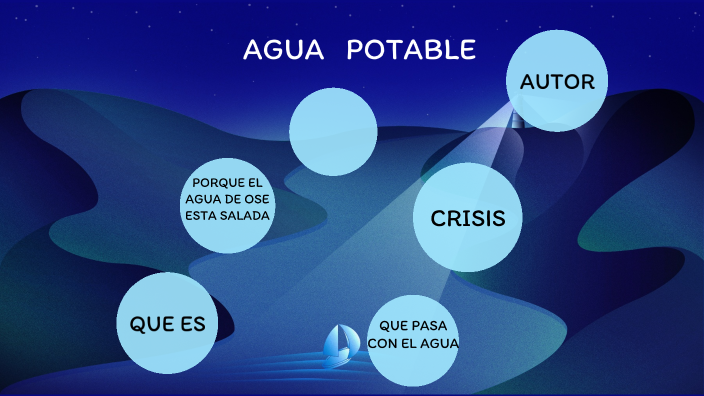 AGUA POTABLE

AUTOR

PORQUE EL AGUA DE OSE ESTA SALADA

CRISIS

QUE ES

QUE PASA CON EL AGUA